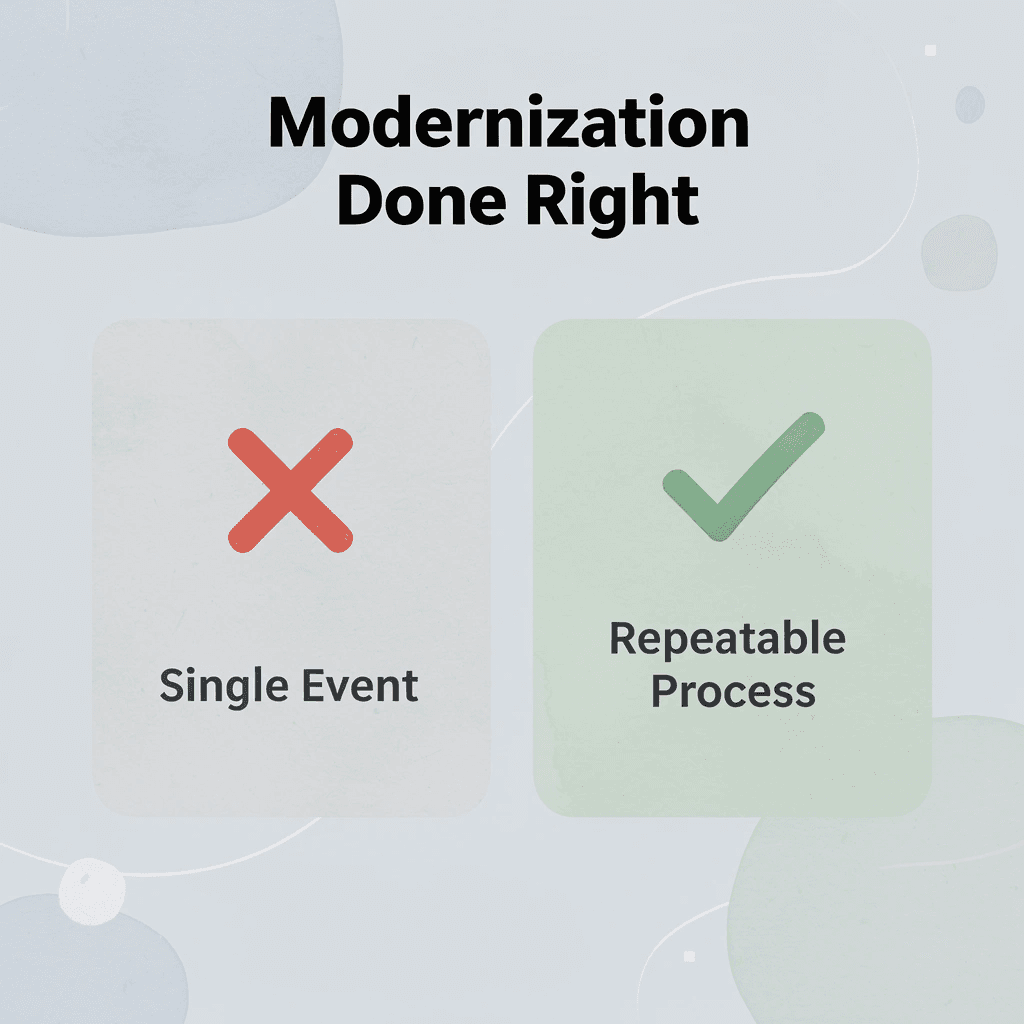 Modernization Done Right

Single Event

Repeatable Process